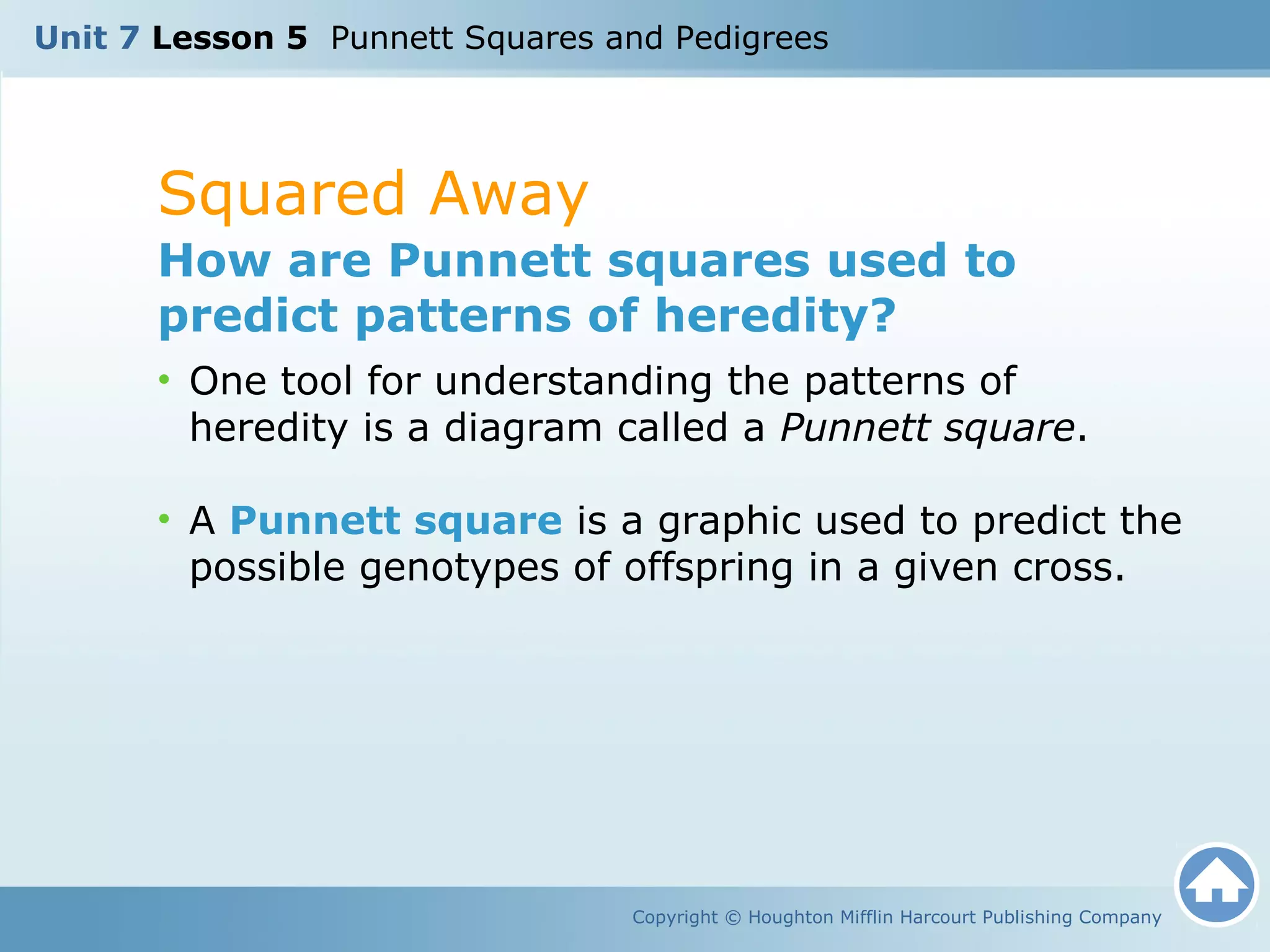 Unit 7 Lesson 5 Punnett Squares and Pedigrees

Squared Away

How are Punnett squares used to predict patterns of heredity?

• One tool for understanding the patterns of heredity is a diagram called a Punnett square.

• A Punnett square is a graphic used to predict the possible genotypes of offspring in a given cross.

Copyright © Houghton Mifflin Harcourt Publishing Company